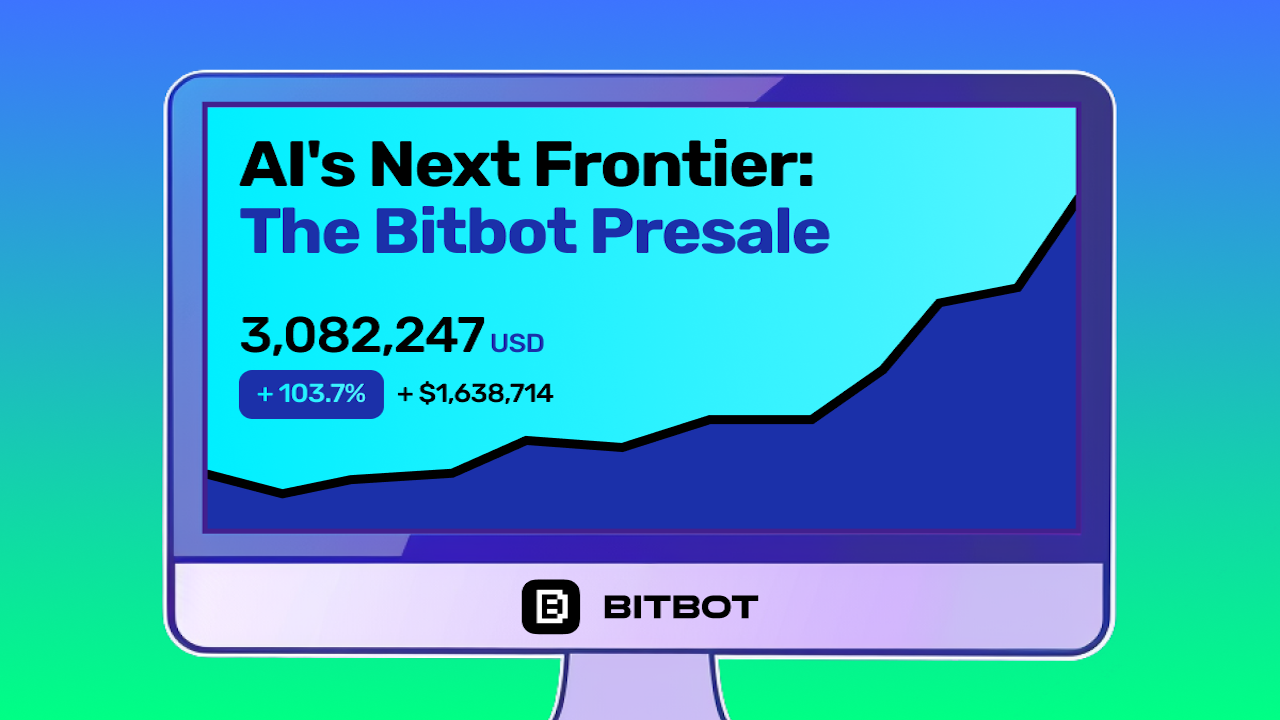 AI's Next Frontier:
The Bitbot Presale

3,082,247 USD

+ 103.7%   + $1,638,714

BITBOT